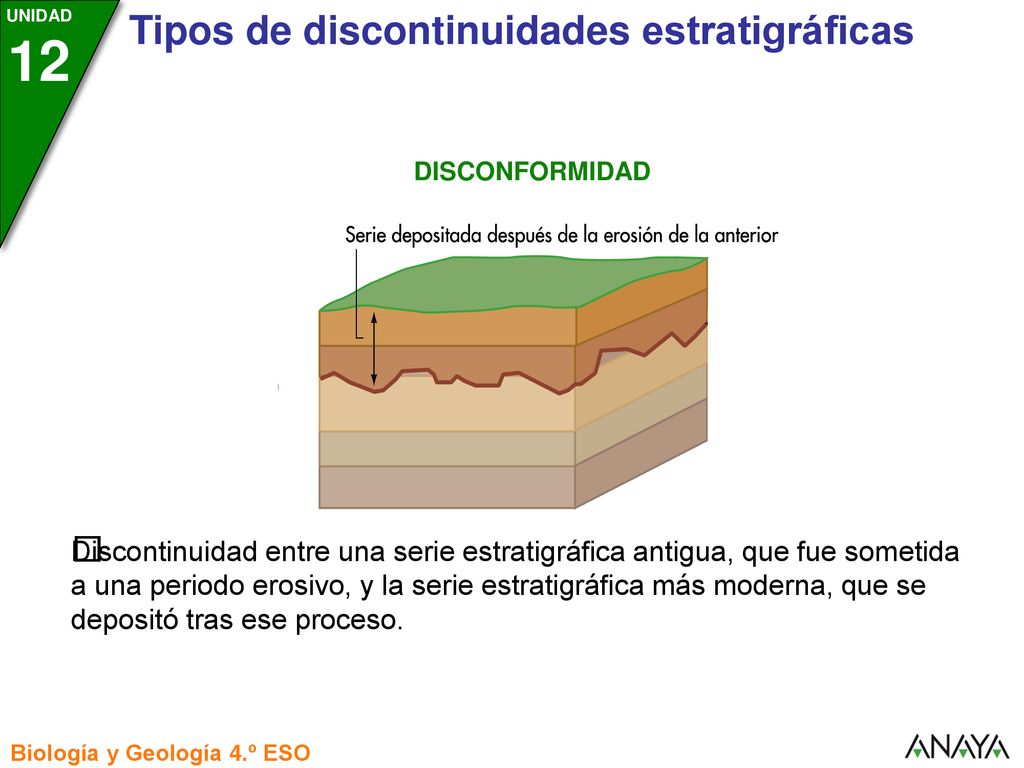 UNIDAD
12

Tipos de discontinuidades estratigráficas

DISCONFORMIDAD

Serie depositada después de la erosión de la anterior

Discontinuidad entre una serie estratigráfica antigua, que fue sometida a una periodo erosivo, y la serie estratigráfica más moderna, que se depositó tras ese proceso.

Biología y Geología 4.º ESO

ANAYA